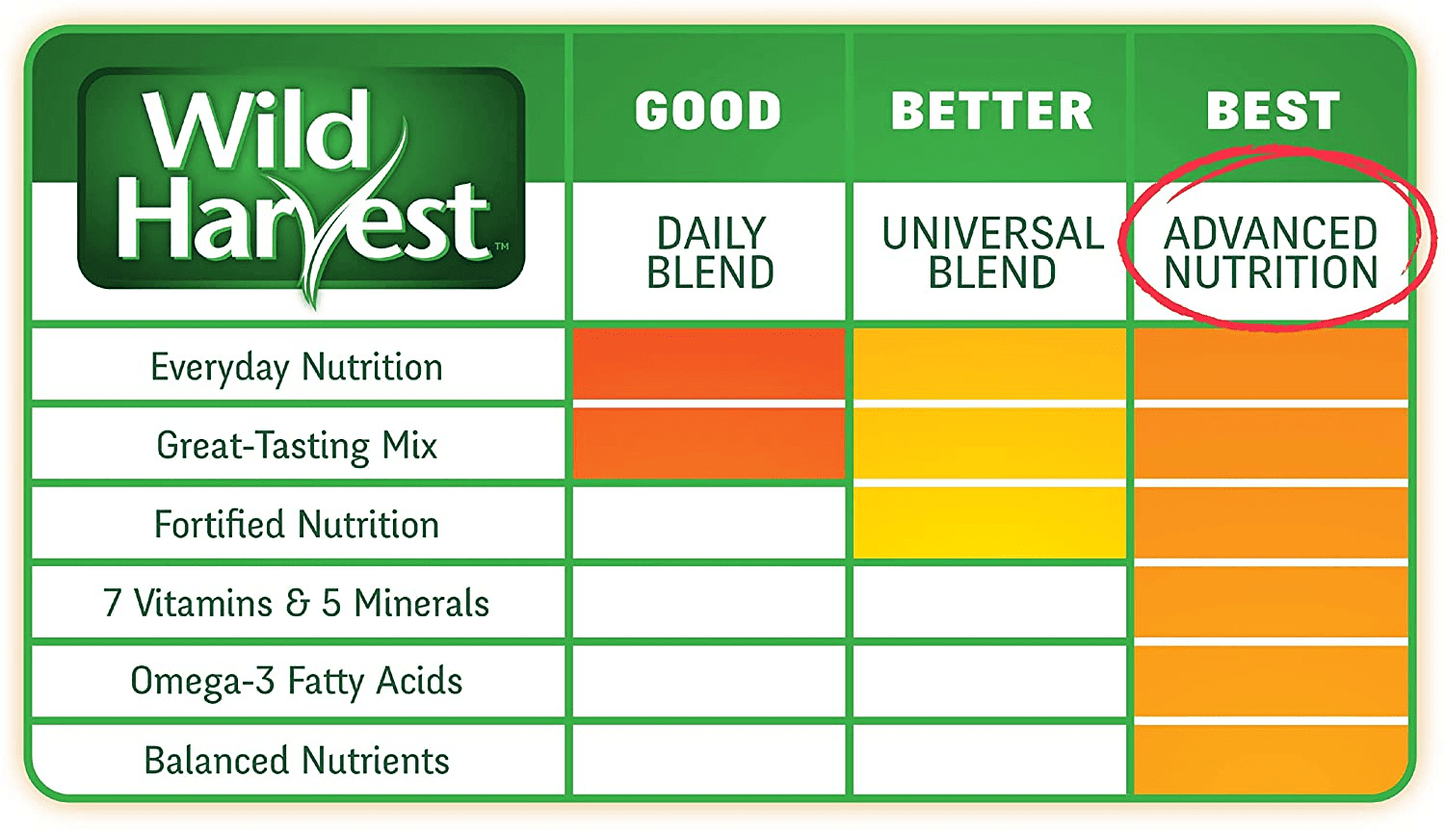 | Wild Harvest™ | GOOD | BETTER | BEST |
|---|---|---|---|
| | DAILY BLEND | UNIVERSAL BLEND | ADVANCED NUTRITION |
| Everyday Nutrition | | | |
| Great-Tasting Mix | | | |
| Fortified Nutrition | | | |
| 7 Vitamins & 5 Minerals | | | |
| Omega-3 Fatty Acids | | | |
| Balanced Nutrients | | | |